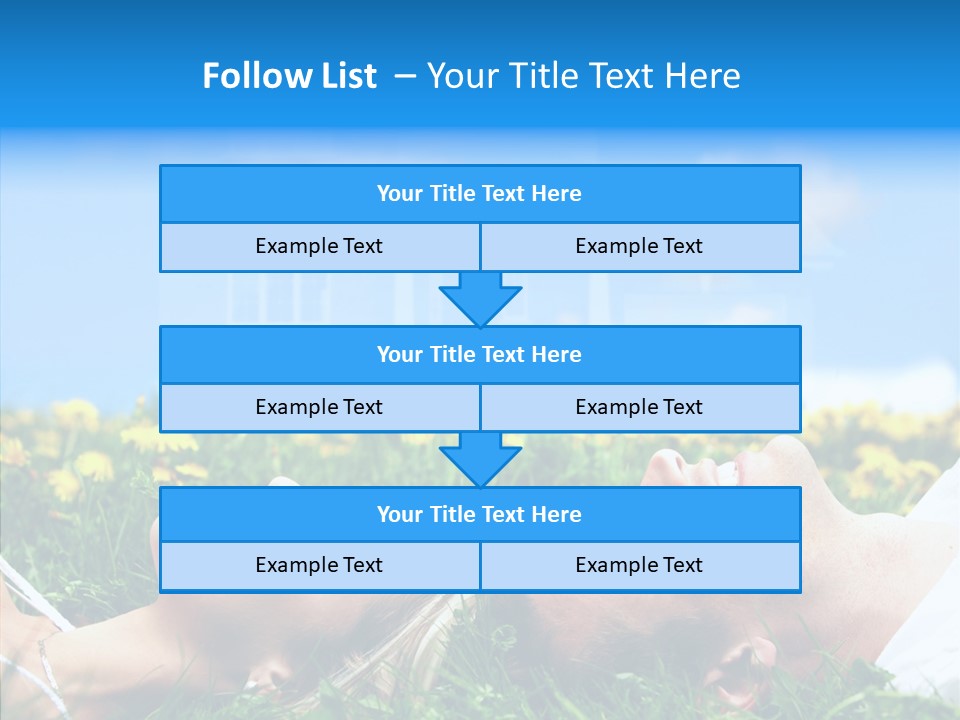 Follow List – Your Title Text Here

Your Title Text Here

Example Text

Example Text

Your Title Text Here

Example Text

Example Text

Your Title Text Here

Example Text

Example Text